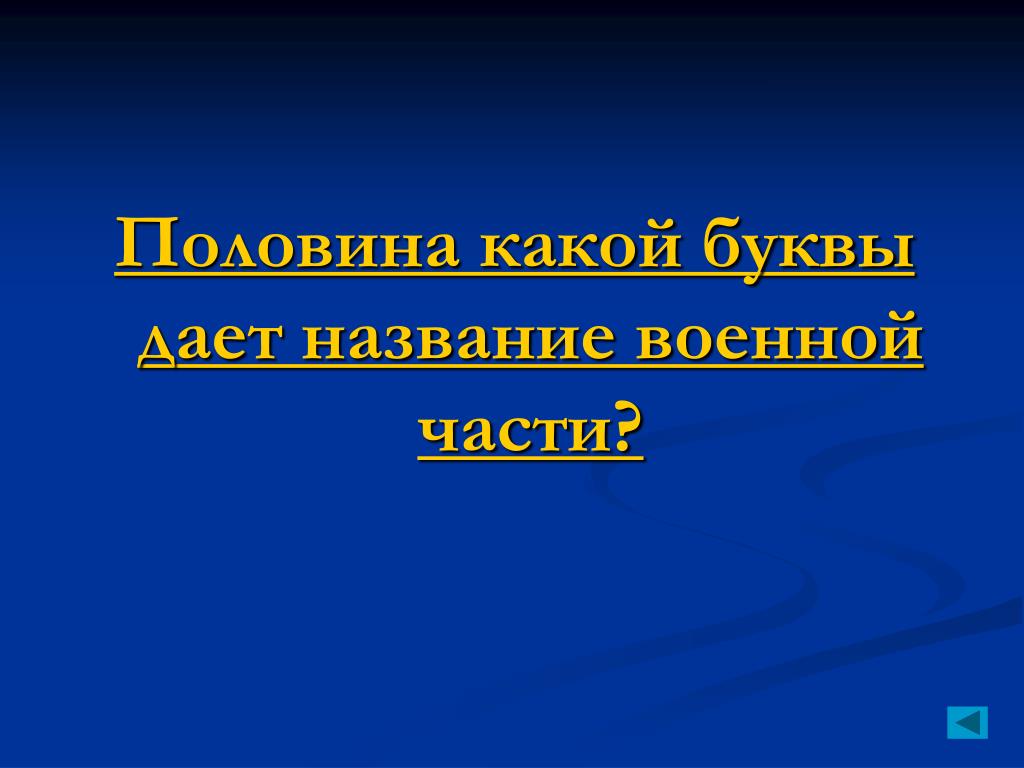 Половина какой буквы дает название военной части?